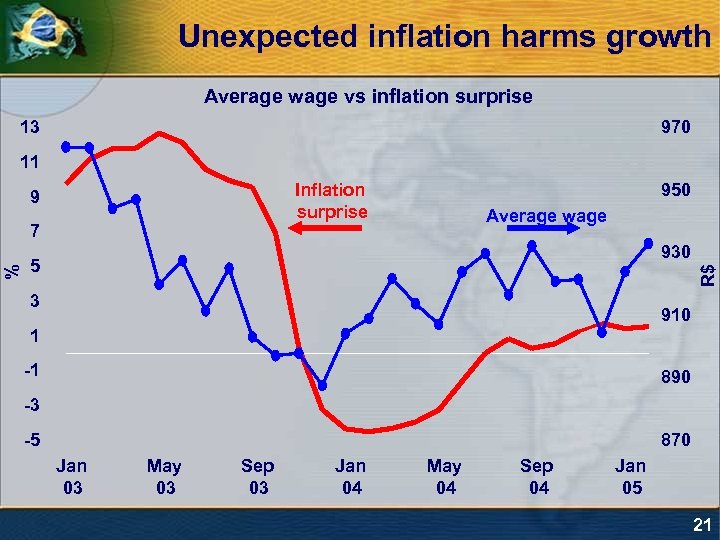 Unexpected inflation harms growth

Average wage vs inflation surprise

13
11
9
7
5
3
1
-1
-3
-5

%

970
950
930
910
890
870

R$

Inflation surprise

Average wage

Jan 03
May 03
Sep 03
Jan 04
May 04
Sep 04
Jan 05

21